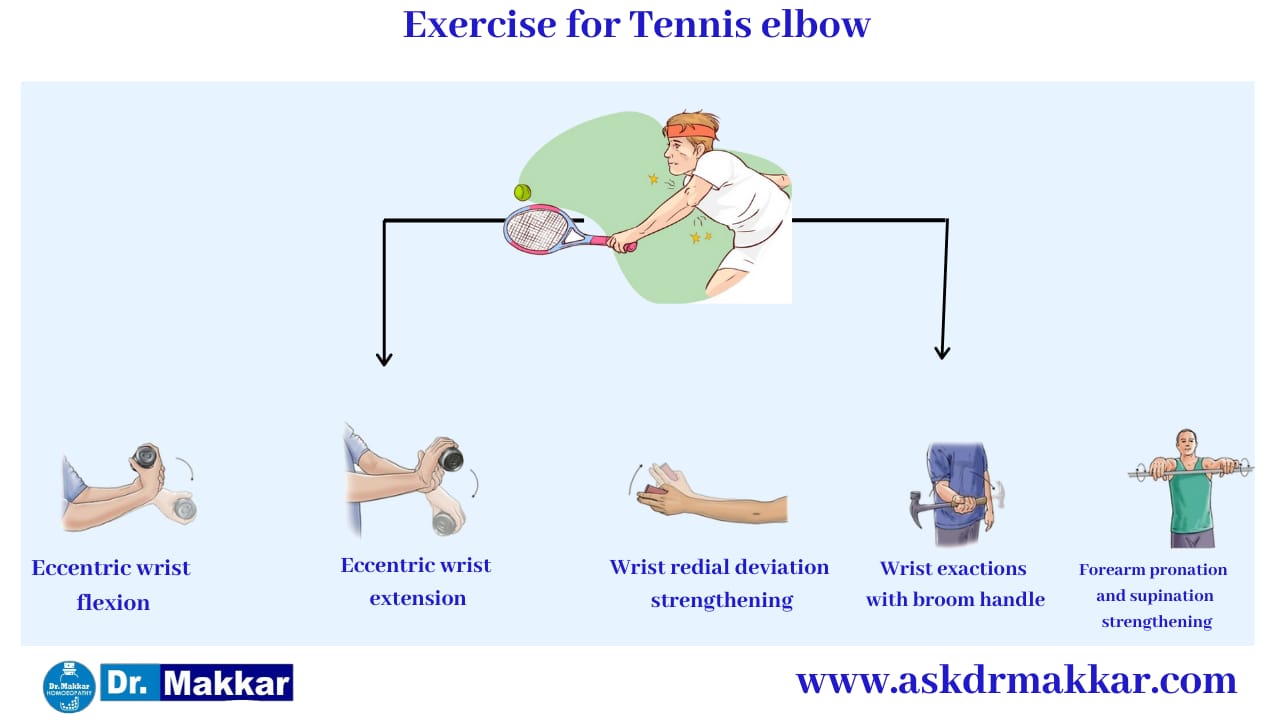 Exercise for Tennis elbow

Eccentric wrist flexion

Eccentric wrist extension

Wrist redial deviation strengthening

Wrist exactions with broom handle

Forearm pronation and supination strengthening

Dr. Makkar HOMOEOPATHY

Dr. Makkar

www.askdrmakkar.com